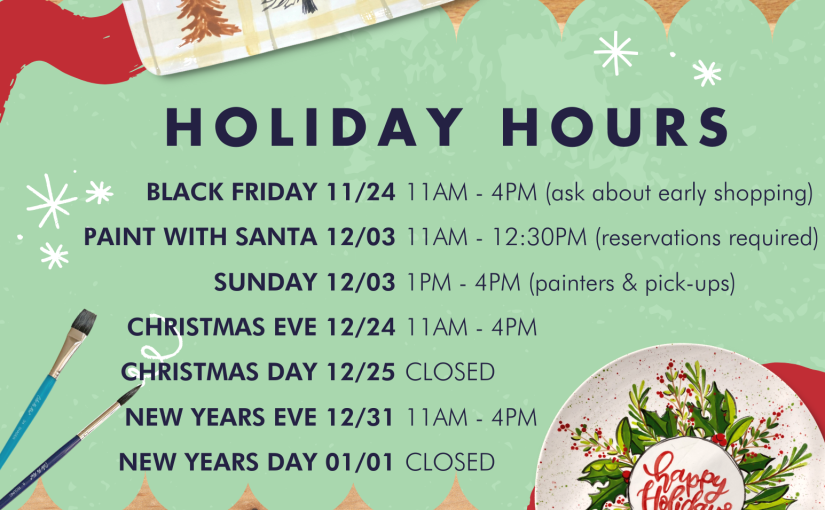 HOLIDAY HOURS

BLACK FRIDAY 11/24 11AM - 4PM (ask about early shopping)
PAINT WITH SANTA 12/03 11AM - 12:30PM (reservations required)
SUNDAY 12/03 1PM - 4PM (painters & pick-ups)
CHRISTMAS EVE 12/24 11AM - 4PM
CHRISTMAS DAY 12/25 CLOSED
NEW YEARS EVE 12/31 11AM - 4PM
NEW YEARS DAY 01/01 CLOSED

happy Holidays